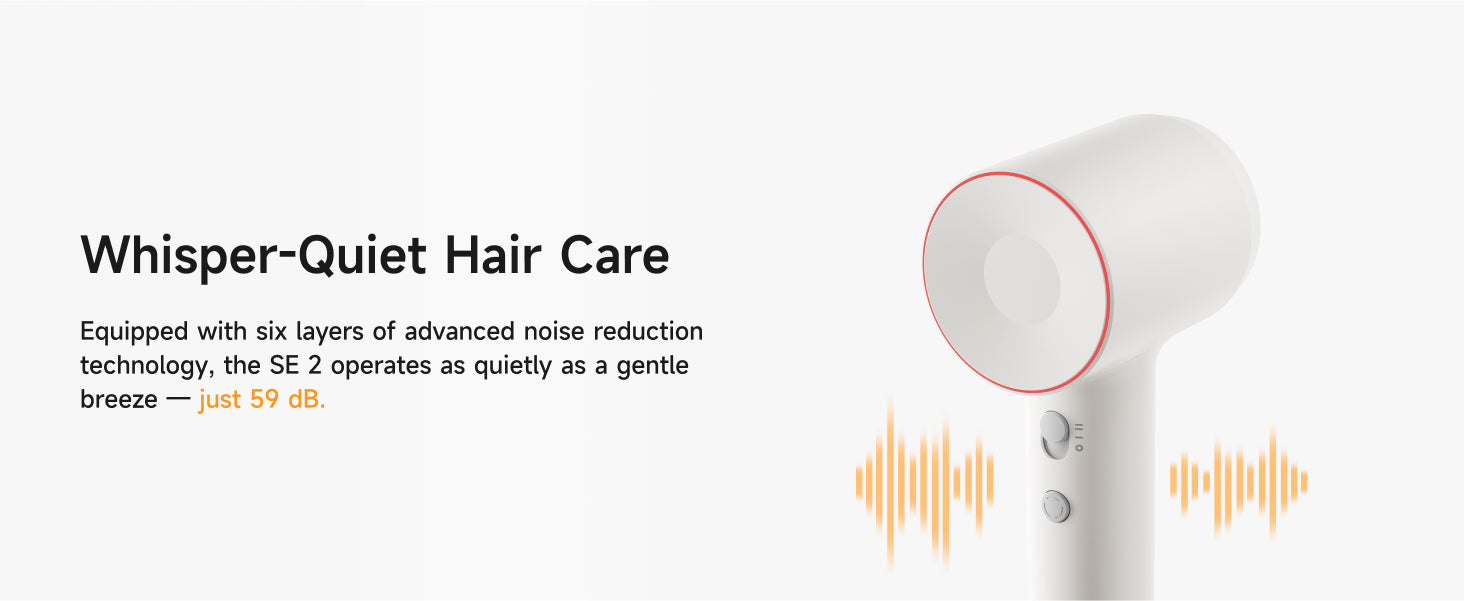 Whisper-Quiet Hair Care

Equipped with six layers of advanced noise reduction technology, the SE 2 operates as quietly as a gentle breeze — just 59 dB.